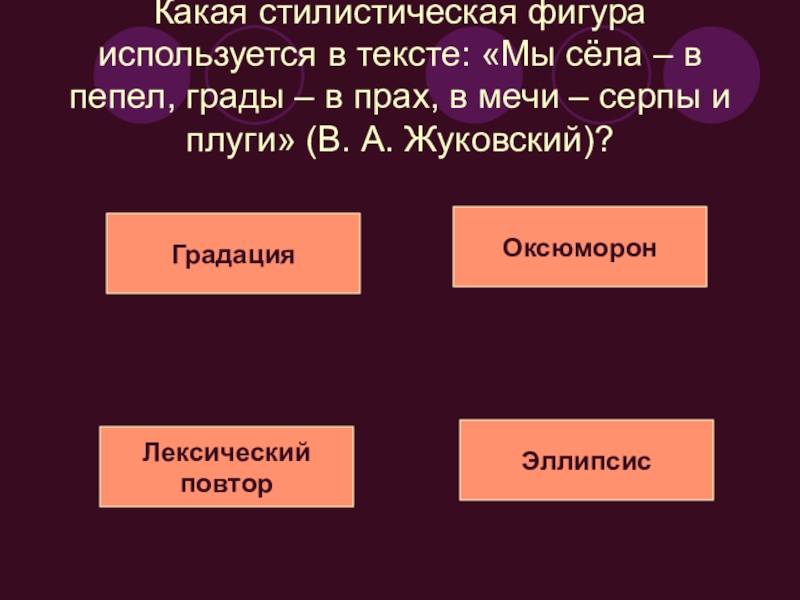 Какая стилистическая фигура используется в тексте: «Мы сёла – в пепел, грады – в прах, в мечи – серпы и плуги» (В. А. Жуковский)?

Градация

Оксюморон

Лексический повтор

Эллипсис